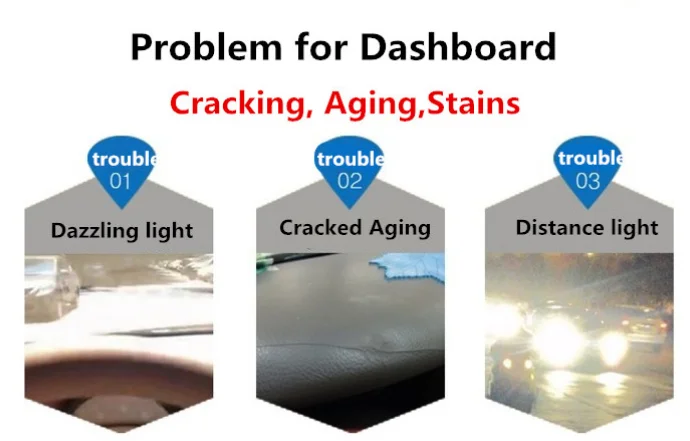 Problem for Dashboard

Cracking, Aging,Stains

trouble
01

Dazzling light

trouble
02

Cracked Aging

trouble
03

Distance light